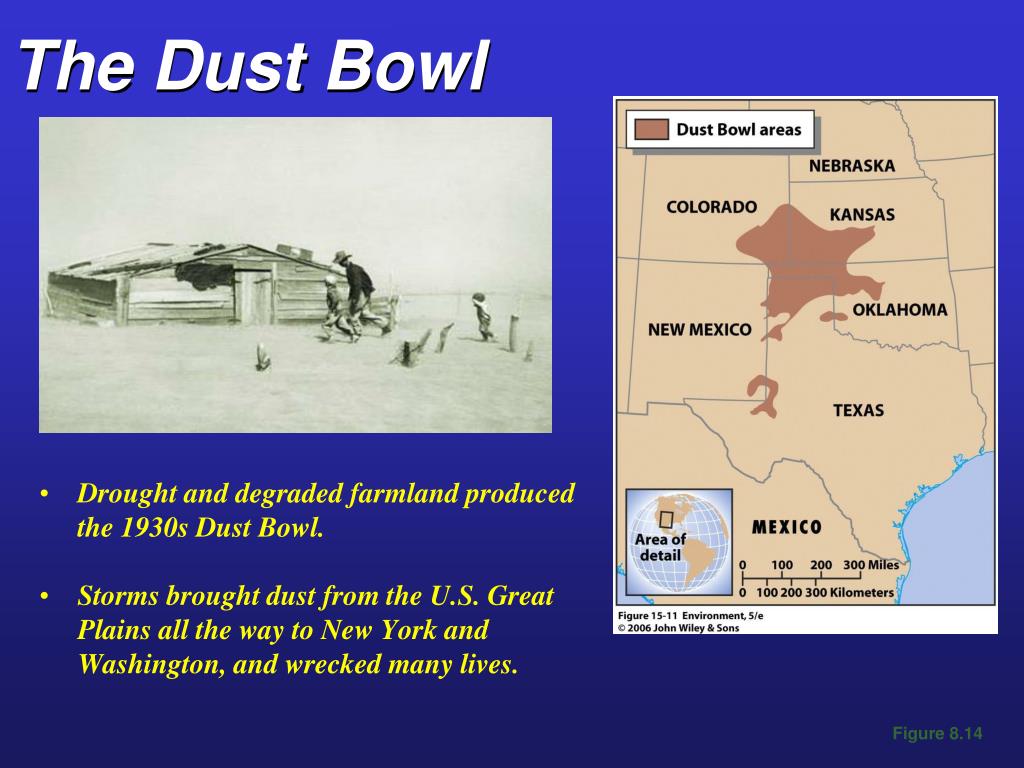 The Dust Bowl

Dust Bowl areas

NEBRASKA

COLORADO

KANSAS

OKLAHOMA

NEW MEXICO

TEXAS

MEXICO

Area of detail

0 100 200 300 Miles

0 100 200 300 Kilometers

Figure 15-11 Environment, 5/e
© 2006 John Wiley & Sons

• Drought and degraded farmland produced the 1930s Dust Bowl.

• Storms brought dust from the U.S. Great Plains all the way to New York and Washington, and wrecked many lives.

Figure 8.14